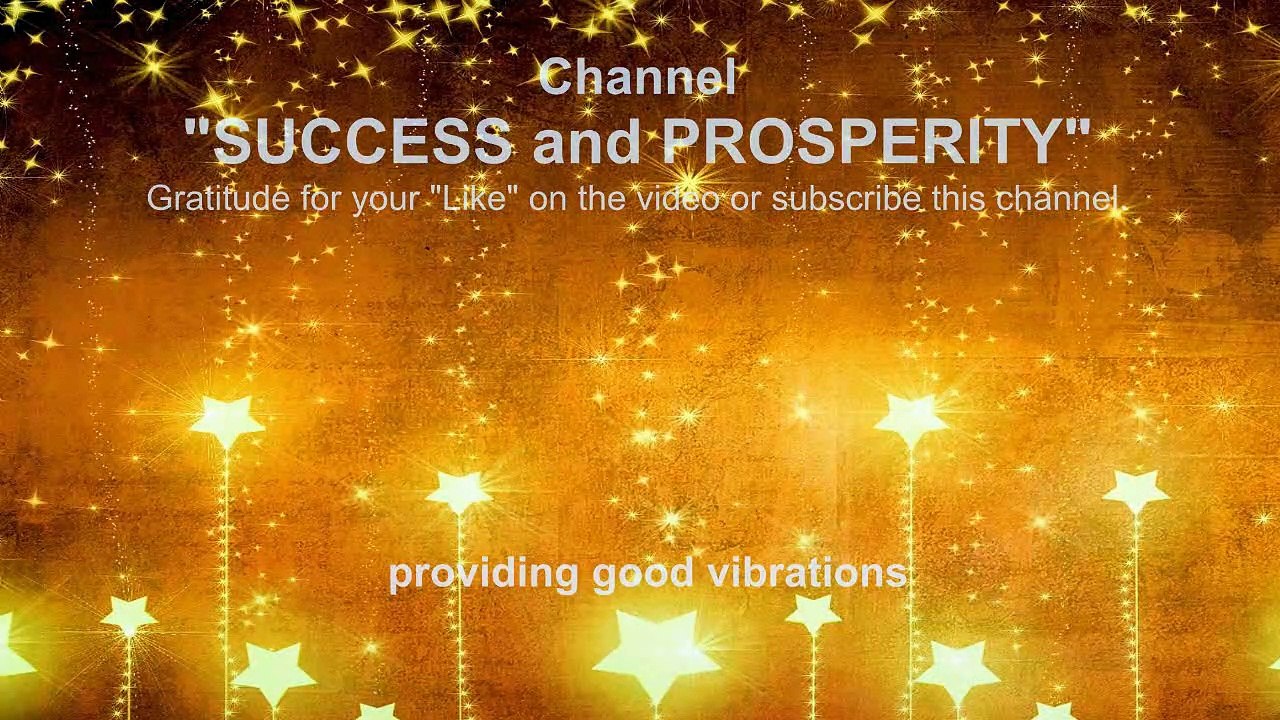 Channel
"SUCCESS and PROSPERITY"
Gratitude for your "Like" on the video or subscribe this channel

providing good vibrations